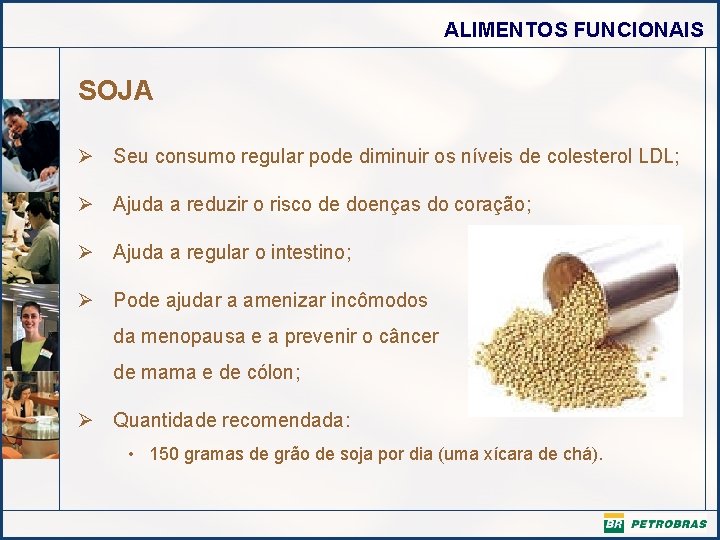 ALIMENTOS FUNCIONAIS

SOJA

➢ Seu consumo regular pode diminuir os níveis de colesterol LDL;

➢ Ajuda a reduzir o risco de doenças do coração;

➢ Ajuda a regular o intestino;

➢ Pode ajudar a amenizar incômodos da menopausa e a prevenir o câncer de mama e de cólon;

➢ Quantidade recomendada:

• 150 gramas de grão de soja por dia (uma xícara de chá).

BR PETROBRAS